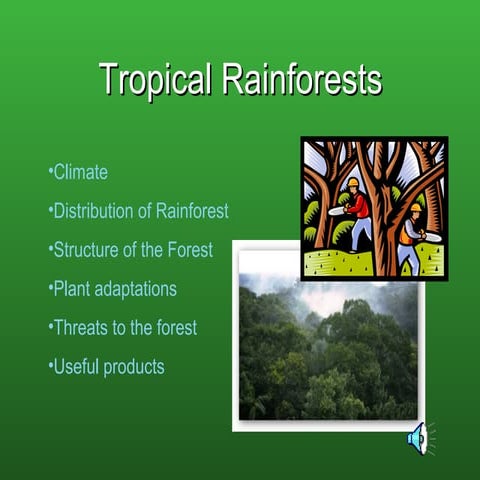 Tropical Rainforests

•Climate

•Distribution of Rainforest

•Structure of the Forest

•Plant adaptations

•Threats to the forest

•Useful products